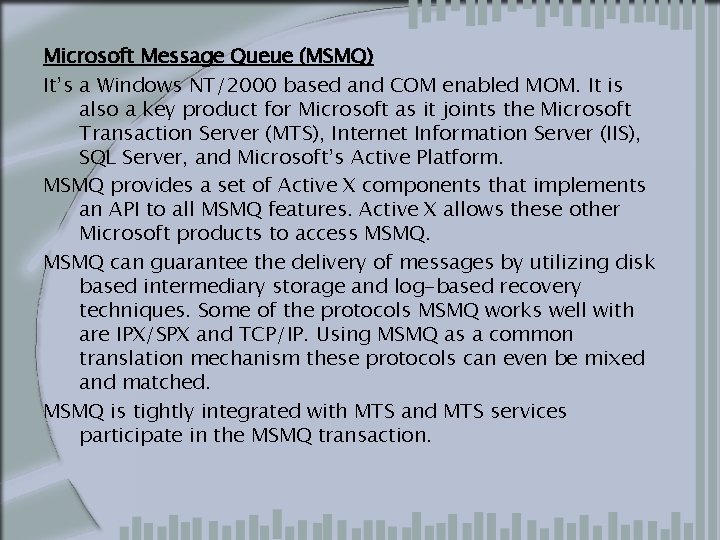 Microsoft Message Queue (MSMQ)

It's a Windows NT/2000 based and COM enabled MOM. It is also a key product for Microsoft as it joints the Microsoft Transaction Server (MTS), Internet Information Server (IIS), SQL Server, and Microsoft's Active Platform.

MSMQ provides a set of Active X components that implements an API to all MSMQ features. Active X allows these other Microsoft products to access MSMQ.

MSMQ can guarantee the delivery of messages by utilizing disk based intermediary storage and log-based recovery techniques. Some of the protocols MSMQ works well with are IPX/SPX and TCP/IP. Using MSMQ as a common translation mechanism these protocols can even be mixed and matched.

MSMQ is tightly integrated with MTS and MTS services participate in the MSMQ transaction.